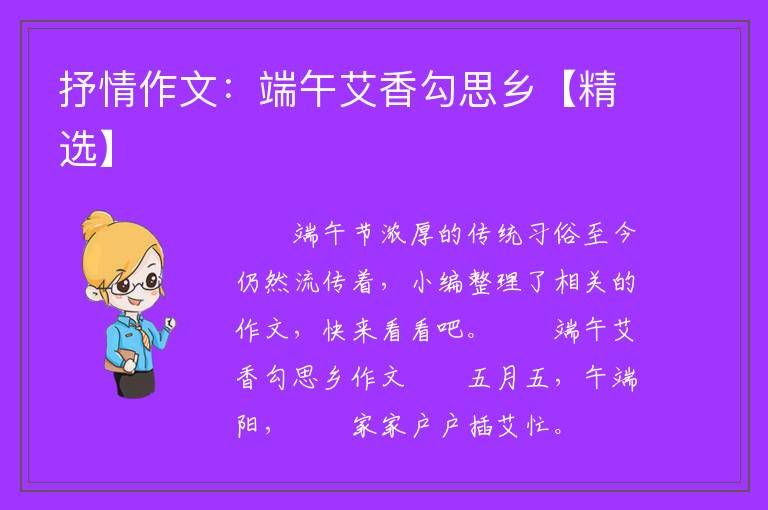 抒情作文：端午艾香勾思乡【精选】

端午节浓厚的传统习俗至今仍然流传着，小编整理了相关的作文，快来看看吧。　端午艾香勾思乡作文　五月五，午端阳，　家家户户插艾忙。